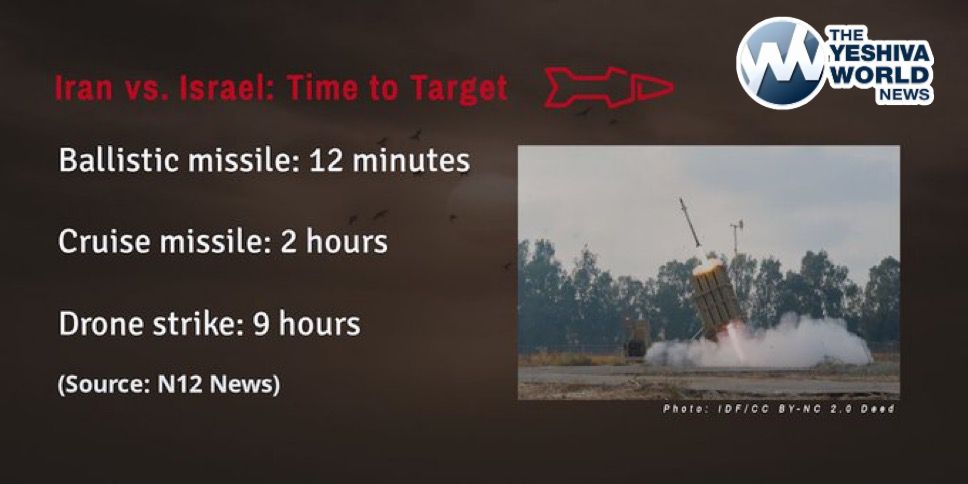 THE YESHIVA WORLD NEWS

Iran vs. Israel: Time to Target

Ballistic missile: 12 minutes

Cruise missile: 2 hours

Drone strike: 9 hours

(Source: N12 News)

Photo: IDF/CC BY-NC 2.0 Deed